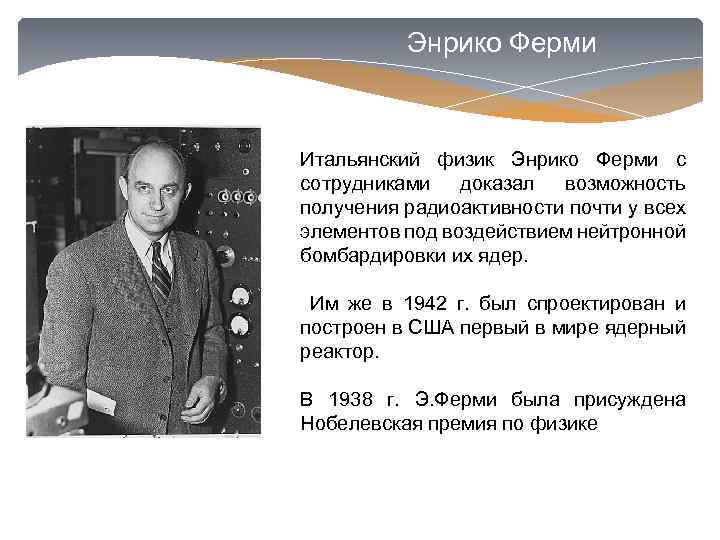 Энрико Ферми

Итальянский физик Энрико Ферми с сотрудниками доказал возможность получения радиоактивности почти у всех элементов под воздействием нейтронной бомбардировки их ядер.

Им же в 1942 г. был спроектирован и построен в США первый в мире ядерный реактор.

В 1938 г. Э.Ферми была присуждена Нобелевская премия по физике